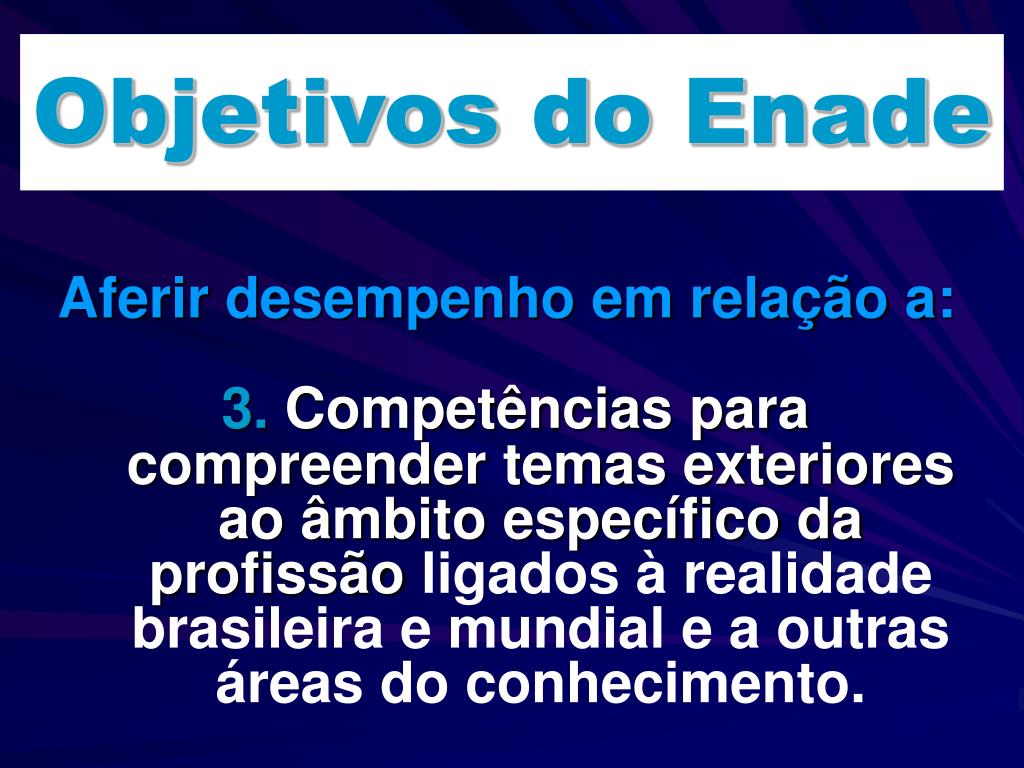 Objetivos do Enade

Aferir desempenho em relação a:

3. Competências para compreender temas exteriores ao âmbito específico da profissão ligados à realidade brasileira e mundial e a outras áreas do conhecimento.